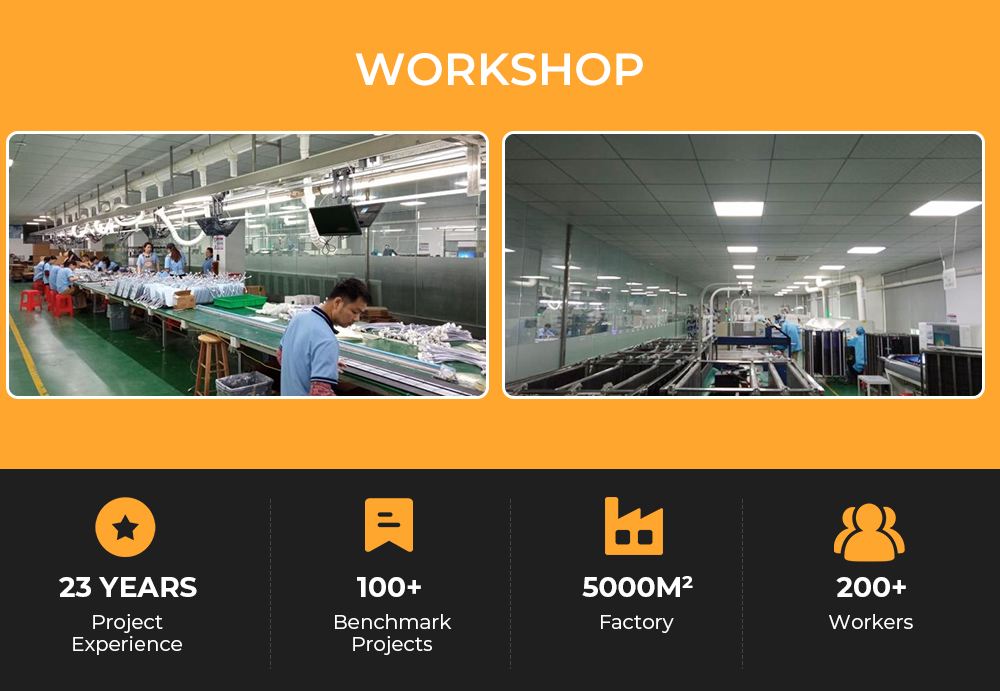 WORKSHOP

23 YEARS
Project Experience

100+
Benchmark Projects

5000M²
Factory

200+
Workers